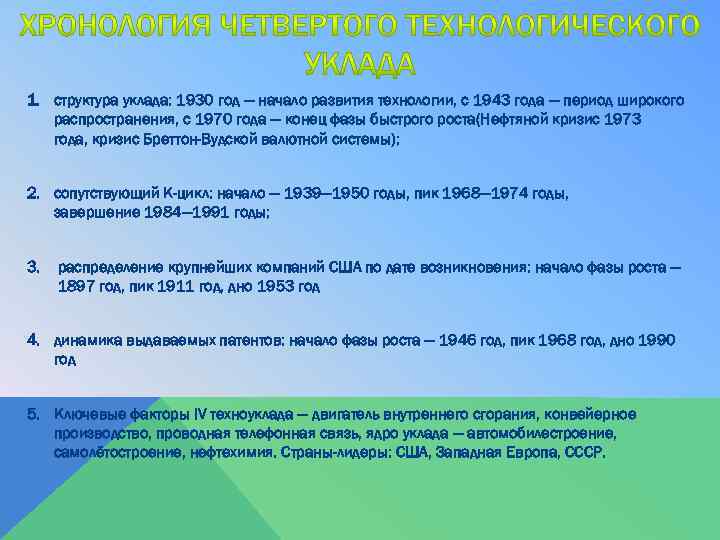 ХРОНОЛОГИЯ ЧЕТВЕРТОГО ТЕХНОЛОГИЧЕСКОГО УКЛАДА

1. структура уклада: 1930 год — начало развития технологии, с 1943 года — период широкого распространения, с 1970 года — конец фазы быстрого роста(Нефтяной кризис 1973 года, кризис Бреттон-Вудской валютной системы);

2. сопутствующий К-цикл: начало — 1939—1950 годы, пик 1968—1974 годы, завершение 1984—1991 годы;

3. распределение крупнейших компаний США по дате возникновения: начало фазы роста — 1897 год, пик 1911 год, дно 1953 год

4. динамика выдаваемых патентов: начало фазы роста — 1946 год, пик 1968 год, дно 1990 год

5. Ключевые факторы IV техноуклада — двигатель внутреннего сгорания, конвейерное производство, проводная телефонная связь, ядро уклада — автомобилестроение, самолётостроение, нефтехимия. Страны-лидеры: США, Западная Европа, СССР.